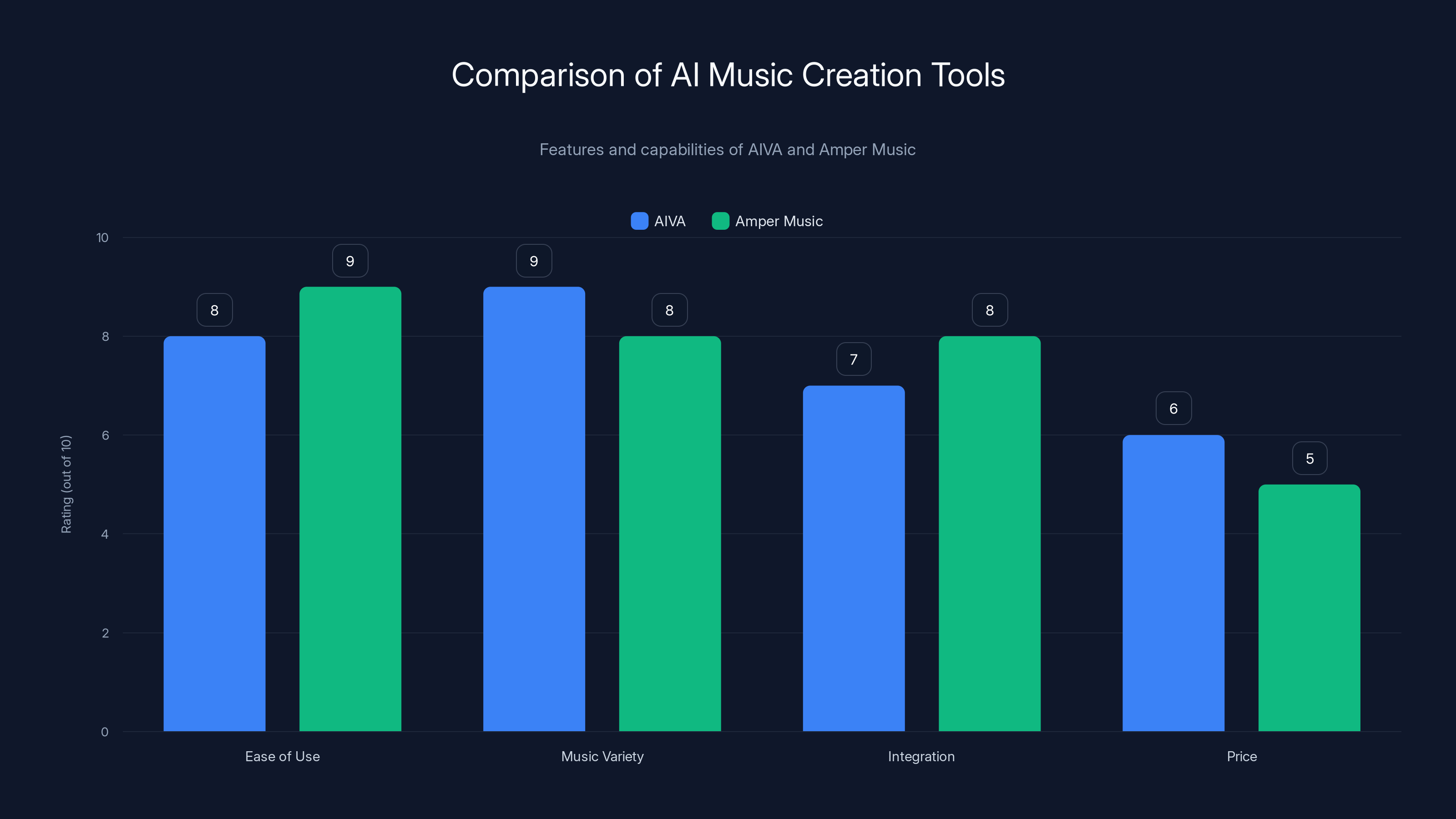 Comparison of AI Music Creation Tools

Features and capabilities of AIVA and Amper Music

AIVA Amper Music

Rating (out of 10)

10
8
6
4
2
0

8 9 9 8 7 8 6 5

Ease of Use
Music Variety
Integration
Price